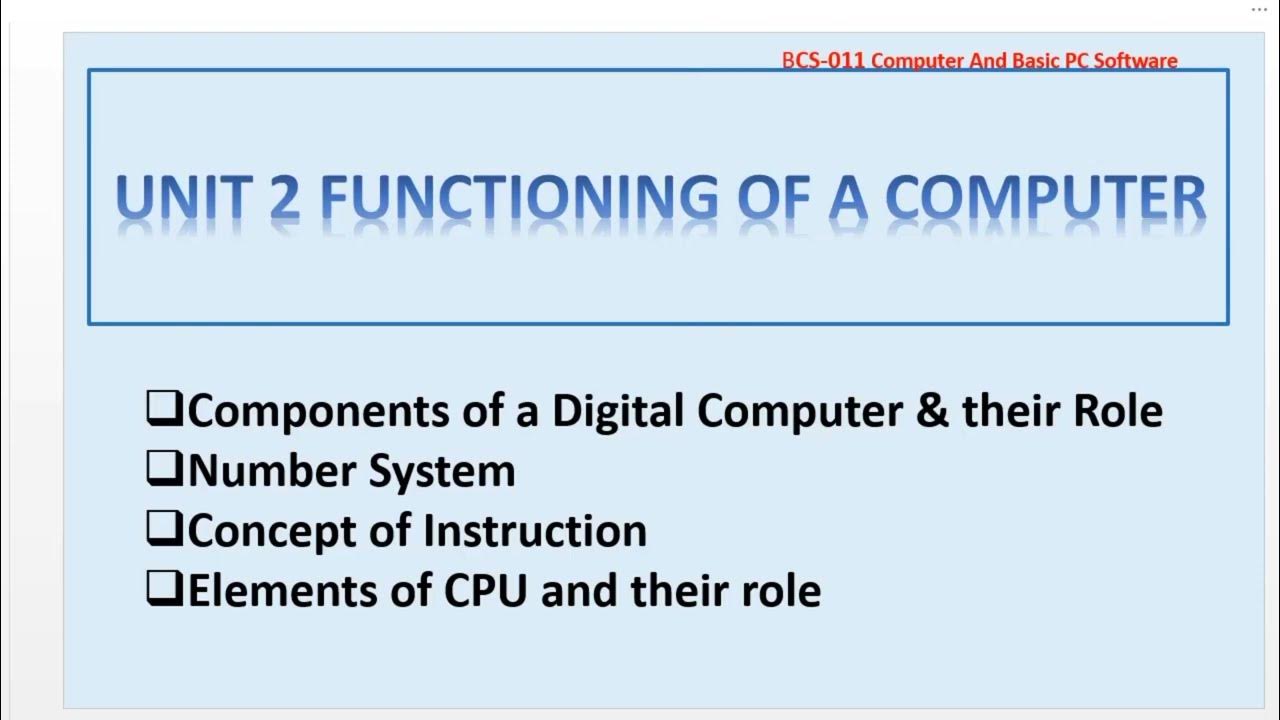 BCS-011 Computer And Basic PC Software

UNIT 2 FUNCTIONING OF A COMPUTER

❑Components of a Digital Computer & their Role
❑Number System
❑Concept of Instruction
❑Elements of CPU and their role